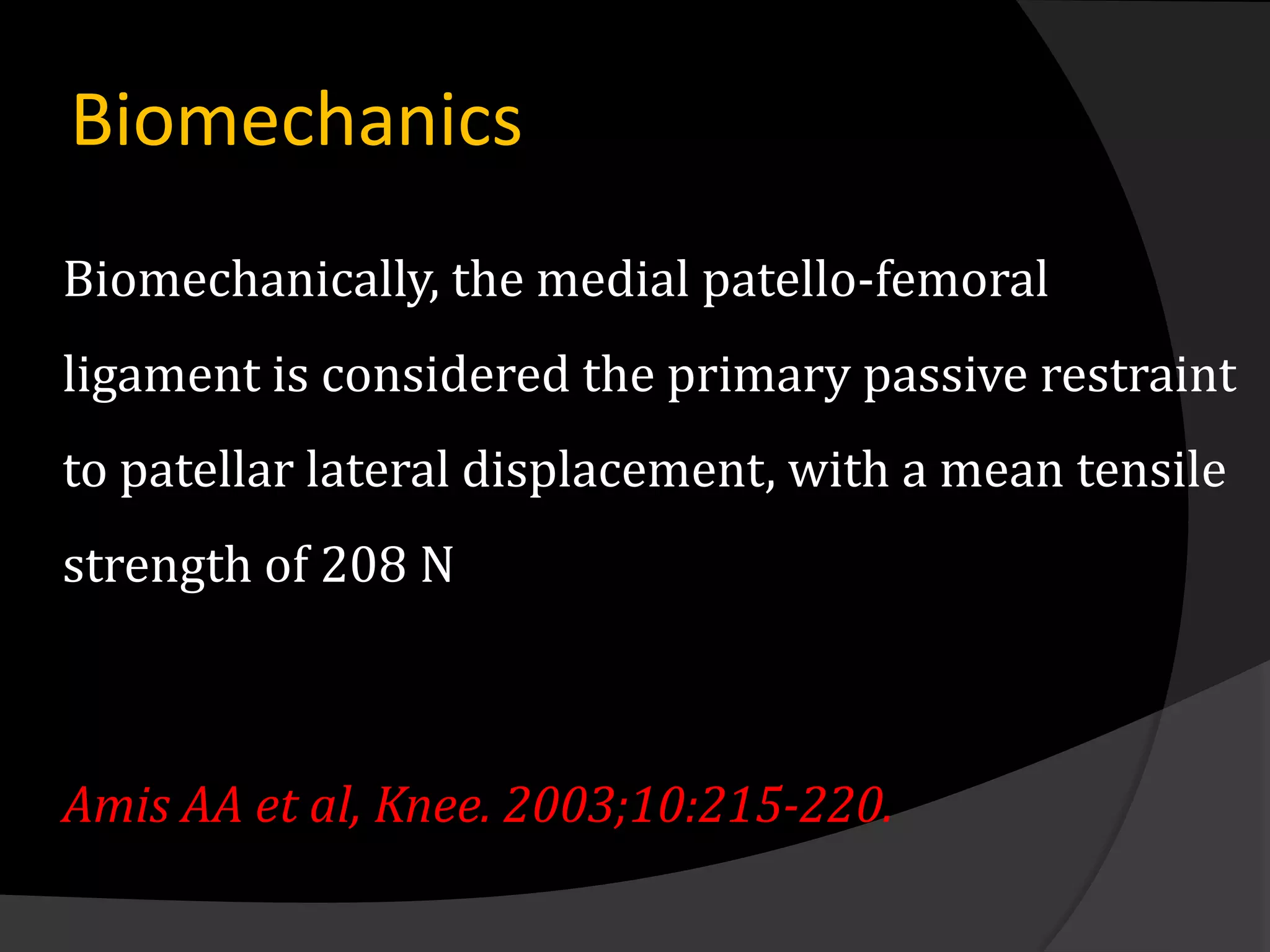 Biomechanics

Biomechanically, the medial patello-femoral ligament is considered the primary passive restraint to patellar lateral displacement, with a mean tensile strength of 208 N

Amis AA et al, Knee. 2003;10:215-220.